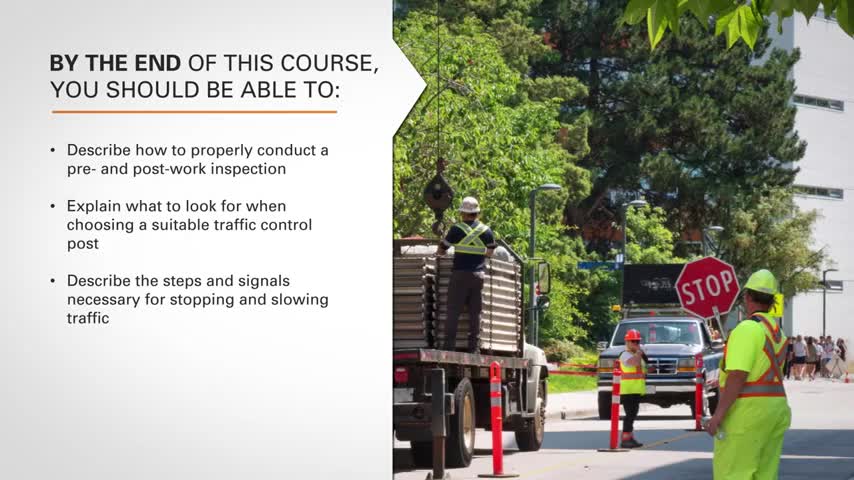 BY THE END OF THIS COURSE, YOU SHOULD BE ABLE TO:

• Describe how to properly conduct a pre- and post-work inspection

• Explain what to look for when choosing a suitable traffic control post

• Describe the steps and signals necessary for stopping and slowing traffic

STOP